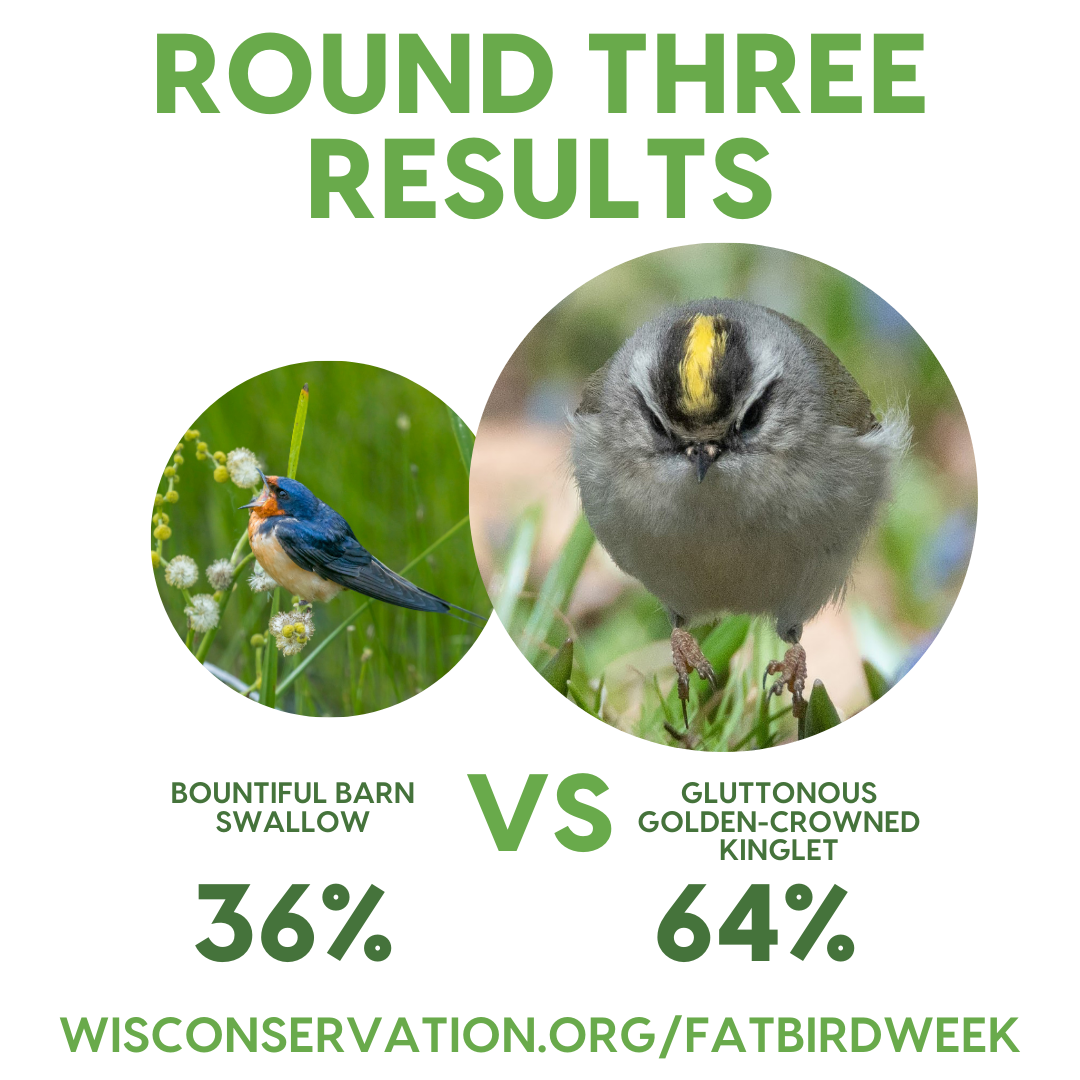 ROUND THREE RESULTS

BOUNTIFUL BARN SWALLOW

VS

GLUTTONOUS GOLDEN-CROWNED KINGLET

36%

64%

WISCONSERVATION.ORG/FATBIRDWEEK